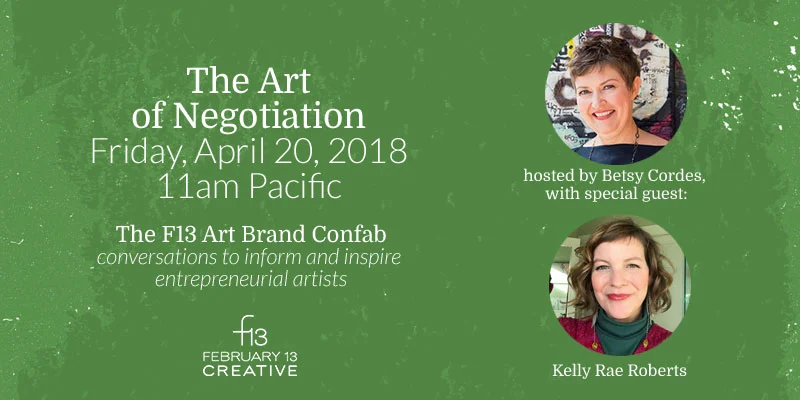 The Art of Negotiation
Friday, April 20, 2018
11am Pacific

The F13 Art Brand Confab
conversations to inform and inspire entrepreneurial artists

f13
FEBRUARY 13
CREATIVE

hosted by Betsy Cordes, with special guest:

Kelly Rae Roberts